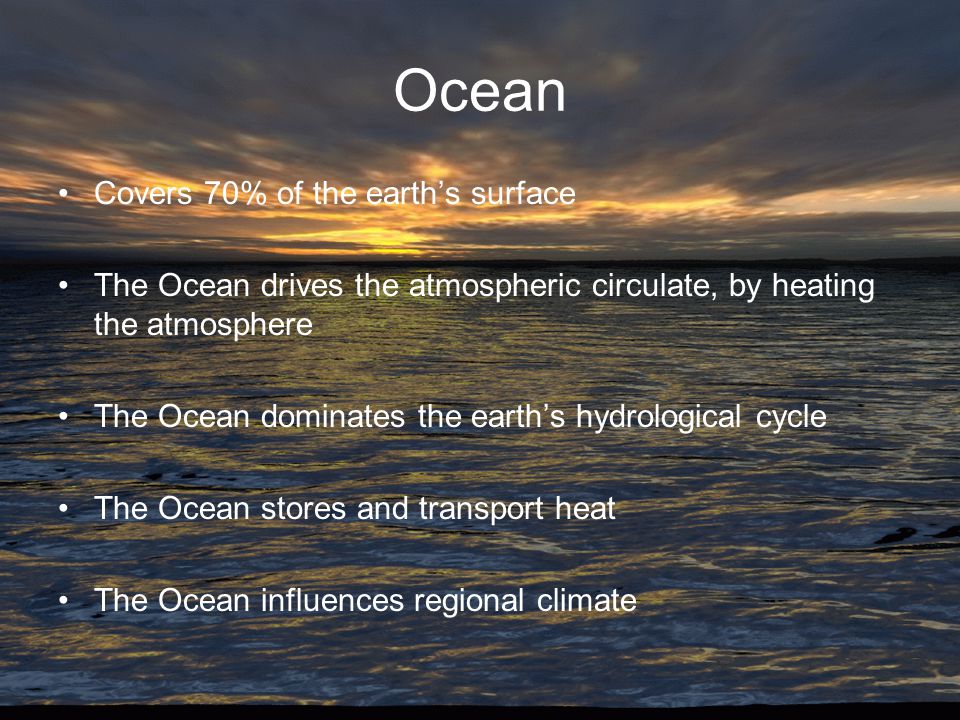 Ocean

• Covers 70% of the earth’s surface

• The Ocean drives the atmospheric circulate, by heating the atmosphere

• The Ocean dominates the earth’s hydrological cycle

• The Ocean stores and transport heat

• The Ocean influences regional climate